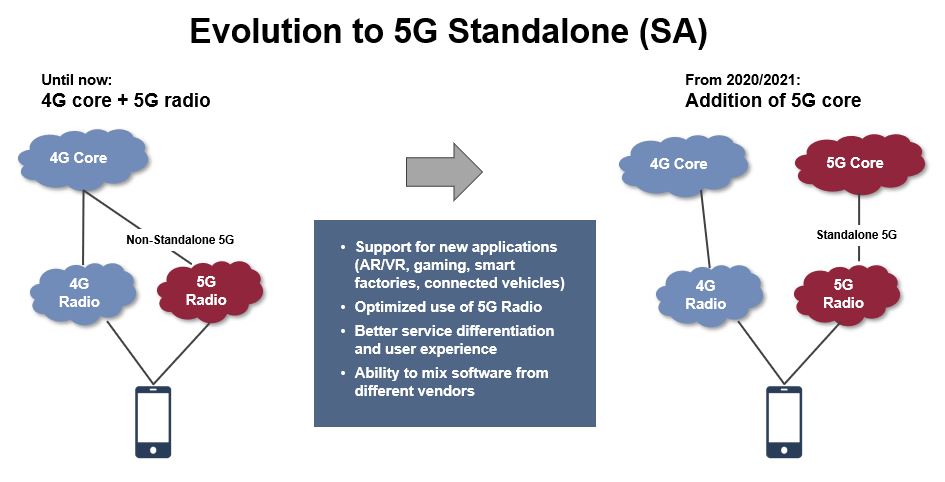 Evolution to 5G Standalone (SA)

Until now:
4G core + 5G radio

4G Core

Non-Standalone 5G

4G Radio

5G Radio

- Support for new applications (AR/VR, gaming, smart factories, connected vehicles)
- Optimized use of 5G Radio
- Better service differentiation and user experience
- Ability to mix software from different vendors

From 2020/2021:
Addition of 5G core

4G Core

5G Core

Standalone 5G

4G Radio

5G Radio